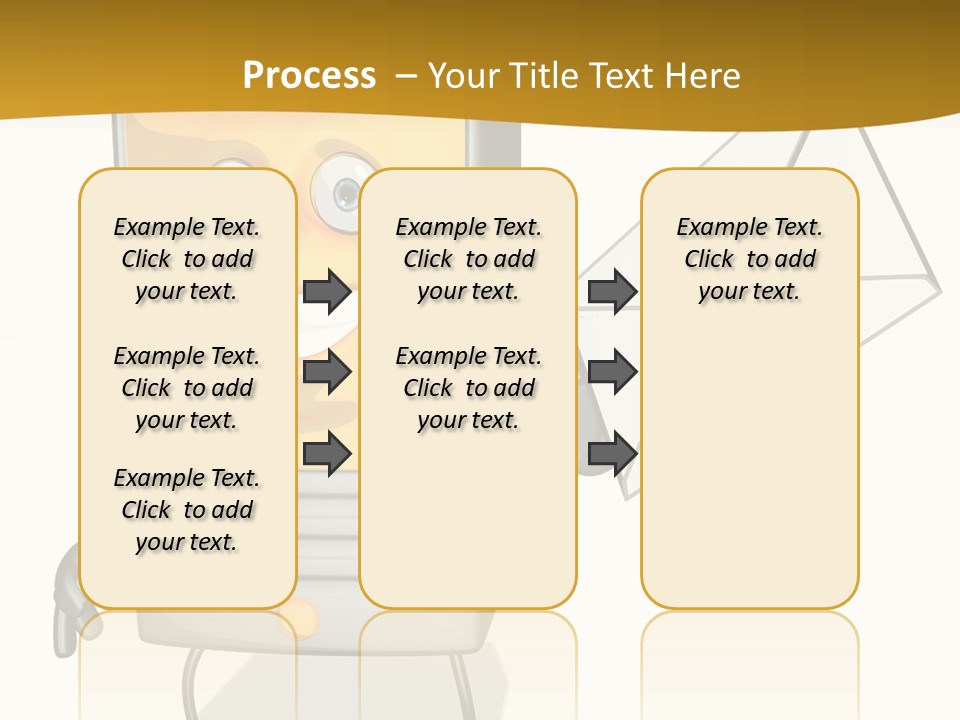 Process – Your Title Text Here

Example Text. Click to add your text.

Example Text. Click to add your text.

Example Text. Click to add your text.

Example Text. Click to add your text.

Example Text. Click to add your text.

Example Text. Click to add your text.